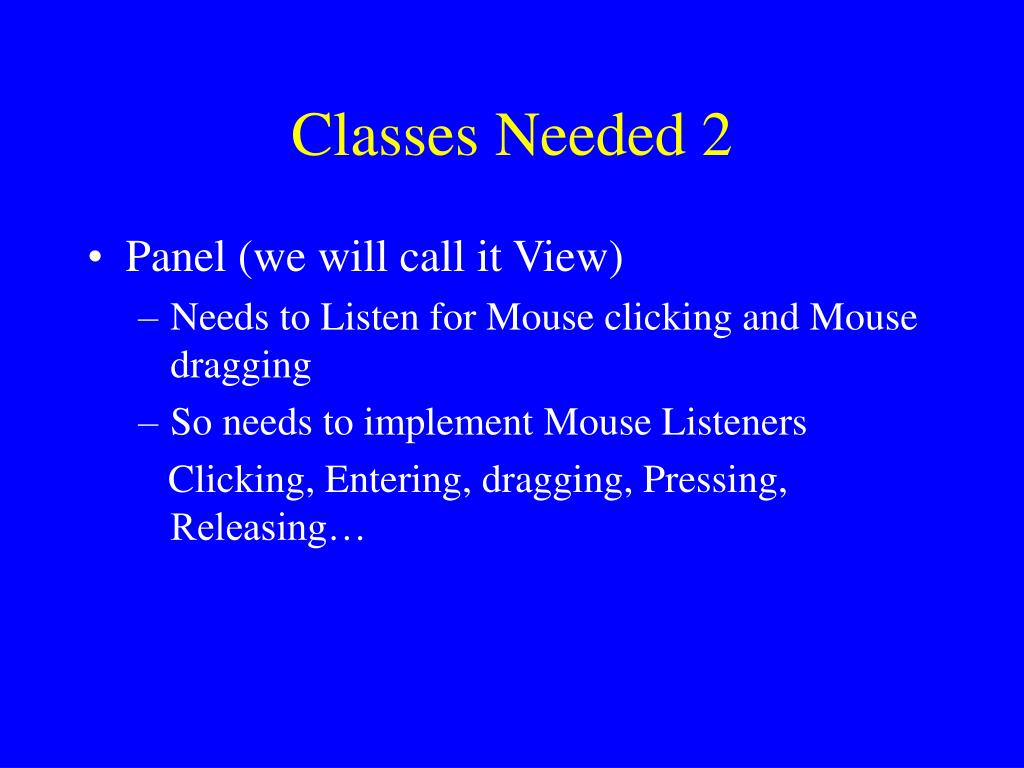 Classes Needed 2

• Panel (we will call it View)

– Needs to Listen for Mouse clicking and Mouse dragging

– So needs to implement Mouse Listeners

Clicking, Entering, dragging, Pressing, Releasing…